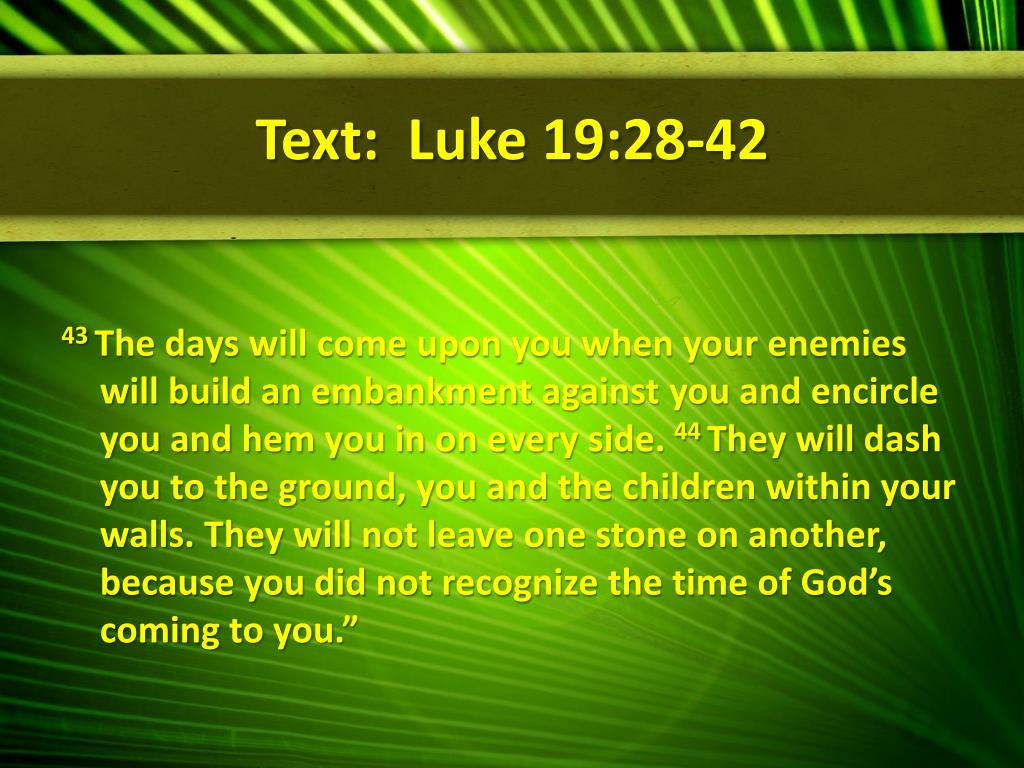 Text:  Luke 19:28-42

$^{43}$ The days will come upon you when your enemies will build an embankment against you and encircle you and hem you in on every side. $^{44}$ They will dash you to the ground, you and the children within your walls. They will not leave one stone on another, because you did not recognize the time of God’s coming to you.”